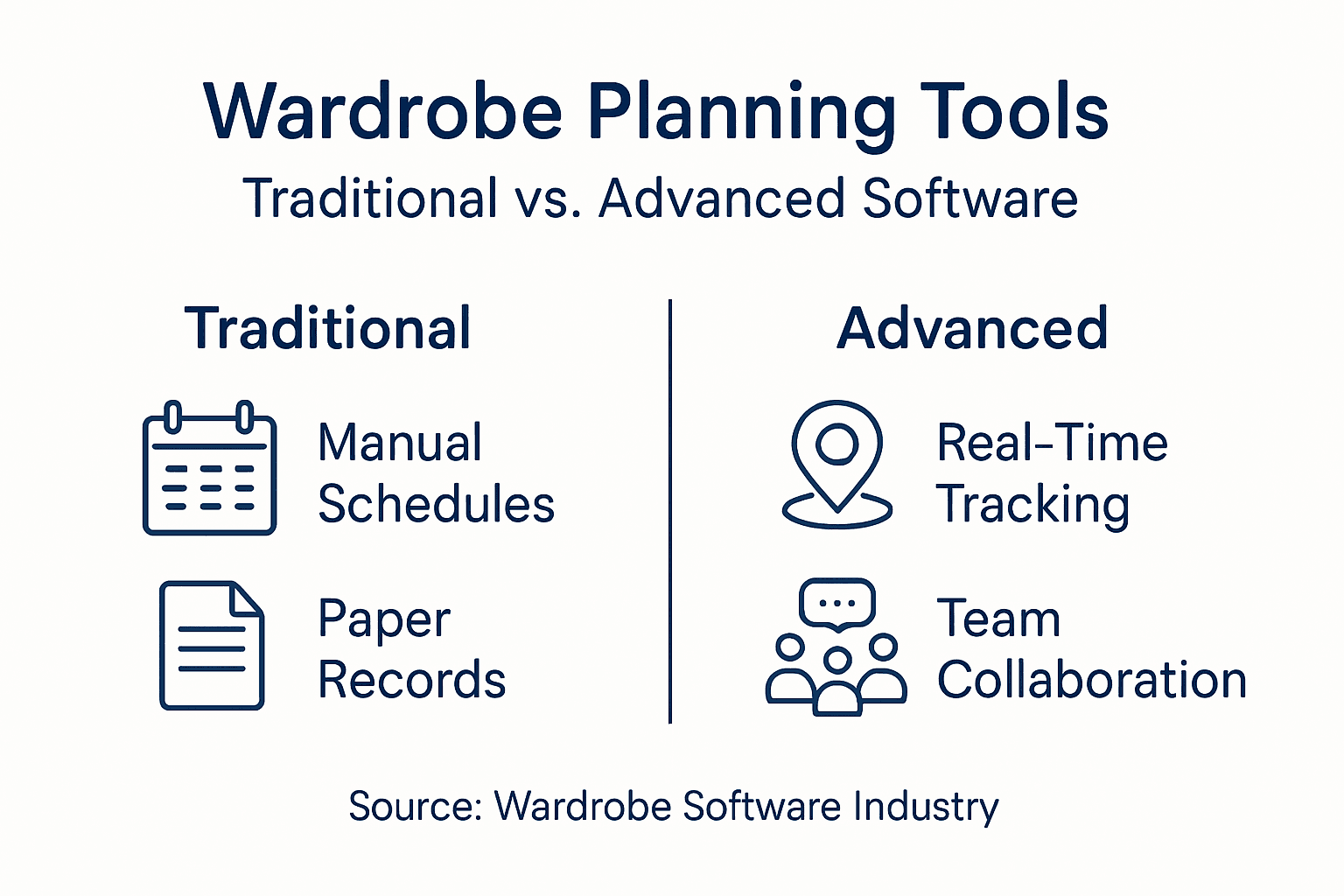 Wardrobe Planning Tools

Traditional vs. Advanced Software

Traditional

Manual Schedules

Paper Records

Advanced

Real-Time Tracking

Team Collaboration

Source: Wardrobe Software Industry